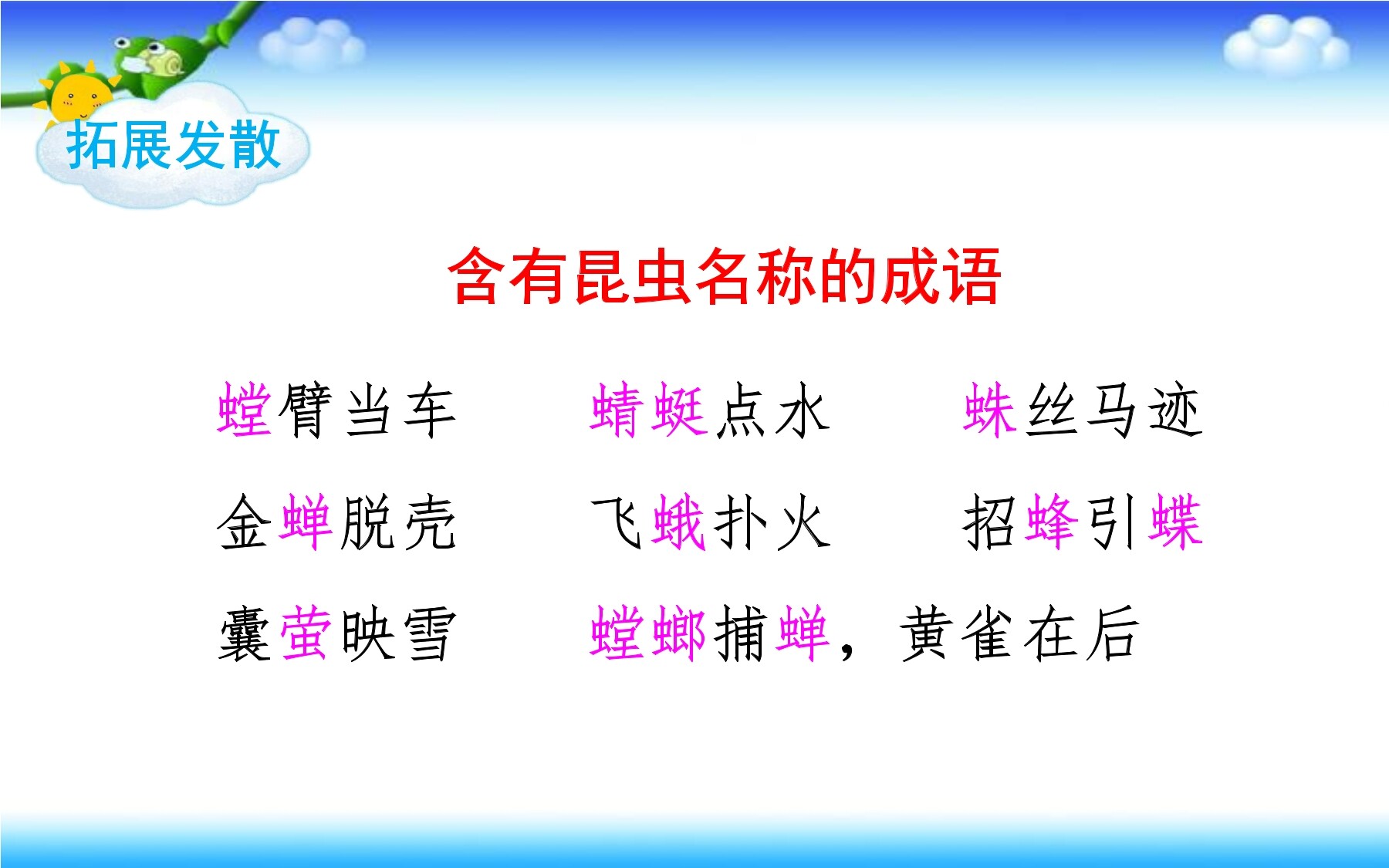 拓展发散

含有昆虫名称的成语

螳臂当车　　蜻蜓点水　　蛛丝马迹

金蝉脱壳　　飞蛾扑火　　招蜂引蝶

囊萤映雪　　螳螂捕蝉，黄雀在后